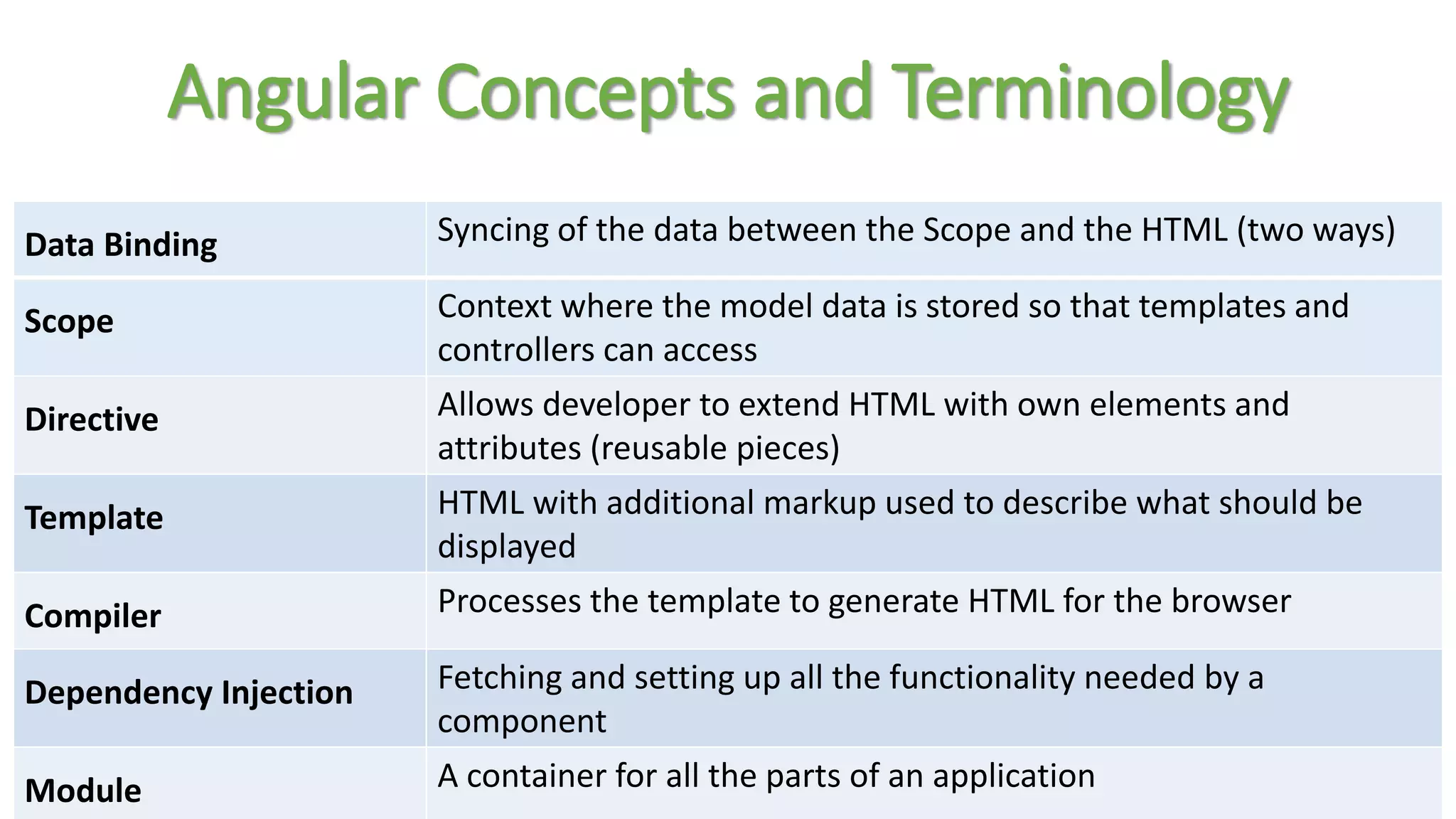 Angular Concepts and Terminology

| | |
|---|---|
| **Data Binding** | Syncing of the data between the Scope and the HTML (two ways) |
| **Scope** | Context where the model data is stored so that templates and controllers can access |
| **Directive** | Allows developer to extend HTML with own elements and attributes (reusable pieces) |
| **Template** | HTML with additional markup used to describe what should be displayed |
| **Compiler** | Processes the template to generate HTML for the browser |
| **Dependency Injection** | Fetching and setting up all the functionality needed by a component |
| **Module** | A container for all the parts of an application |